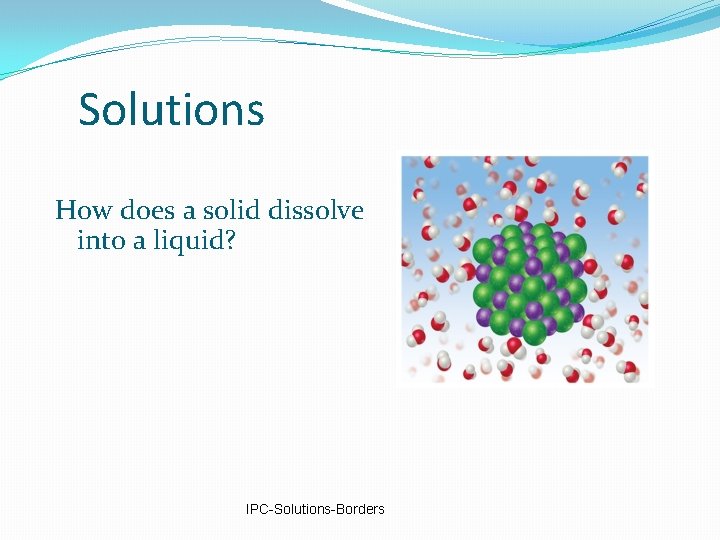 Solutions

How does a solid dissolve into a liquid?

IPC-Solutions-Borders